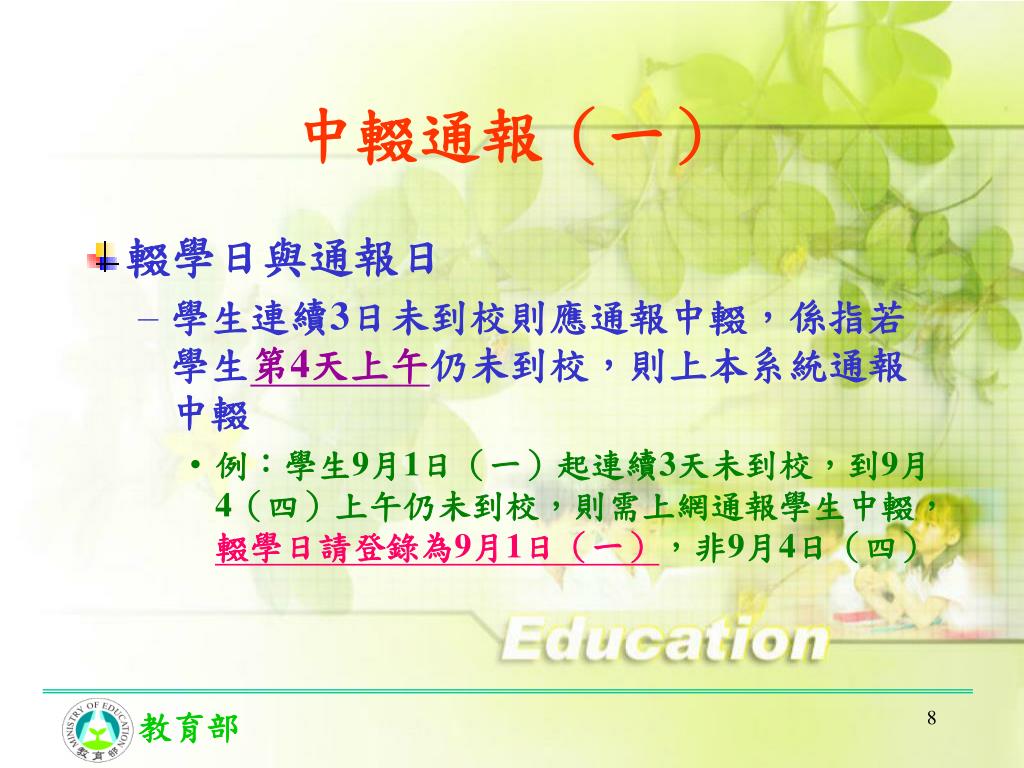 中輟通報（一）

輟學日與通報日

– 學生連續3日未到校則應通報中輟，係指若學生第4天上午仍未到校，則上本系統通報中輟

• 例：學生9月1日（一）起連續3天未到校，到9月4（四）上午仍未到校，則需上網通報學生中輟，輟學日請登錄為9月1日（一），非9月4日（四）

Education

MINISTRY OF EDUCATION 教育部

教育部

8